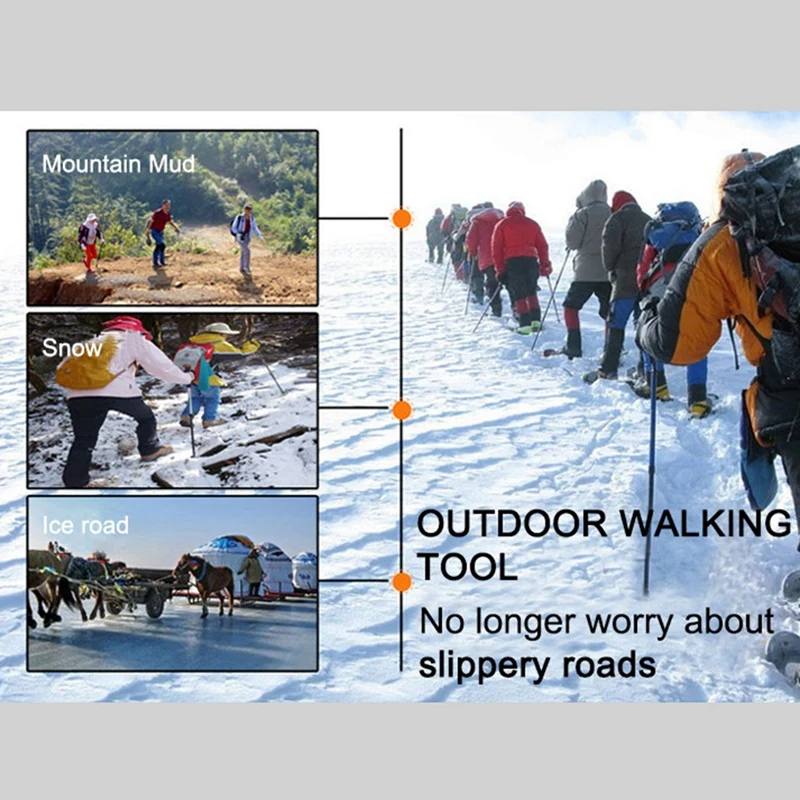 Mountain Mud

Snow

Ice road

OUTDOOR WALKING TOOL

No longer worry about slippery roads